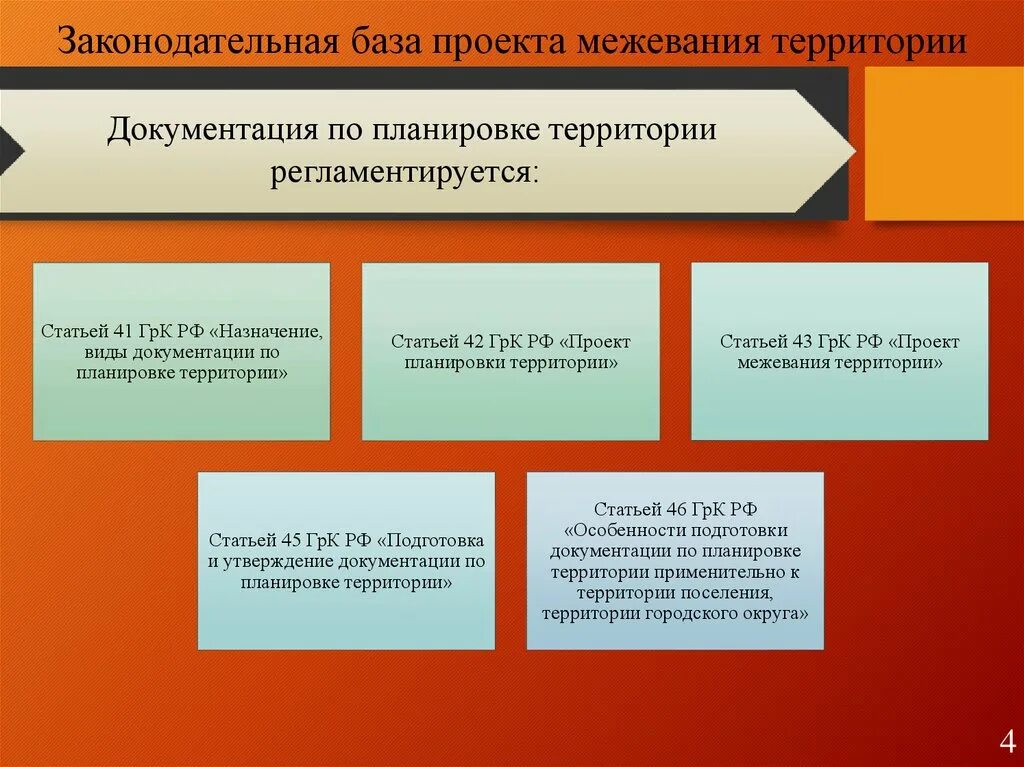 Законодательная база проекта межевания территории

Документация по планировке территории регламентируется:

Статьей 41 ГрК РФ «Назначение, виды документации по планировке территории»

Статьей 42 ГрК РФ «Проект планировки территории»

Статьей 43 ГрК РФ «Проект межевания территории»

Статьей 45 ГрК РФ «Подготовка и утверждение документации по планировке территории»

Статьей 46 ГрК РФ «Особенности подготовки документации по планировке территории применительно к территории поселения, территории городского округа»

4